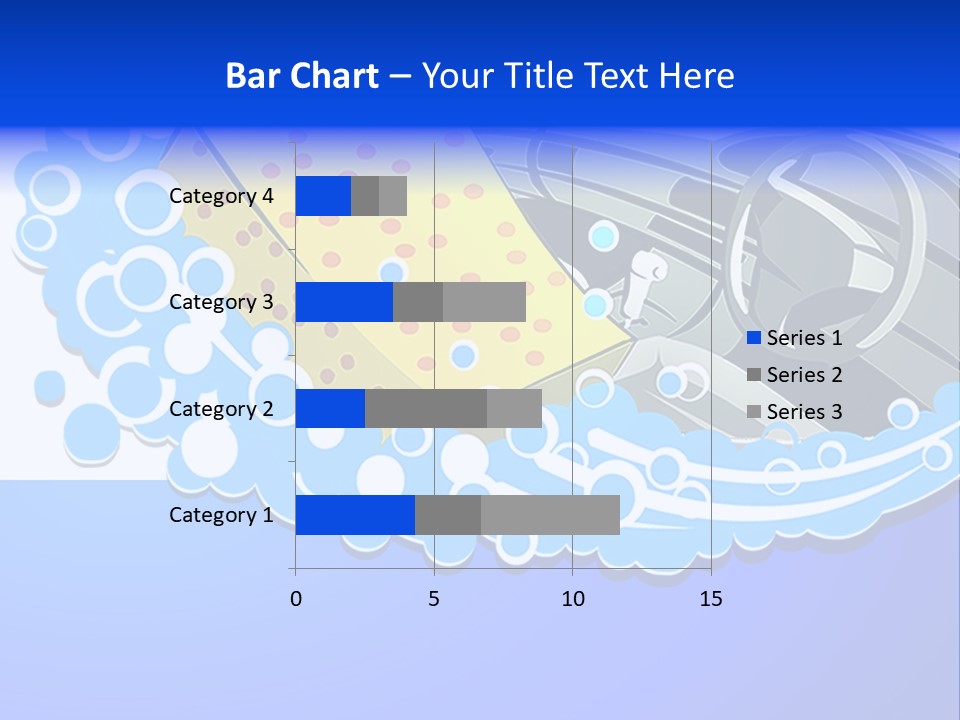 Bar Chart – Your Title Text Here

Category 4
Category 3
Category 2
Category 1

0
5
10
15

Series 1
Series 2
Series 3